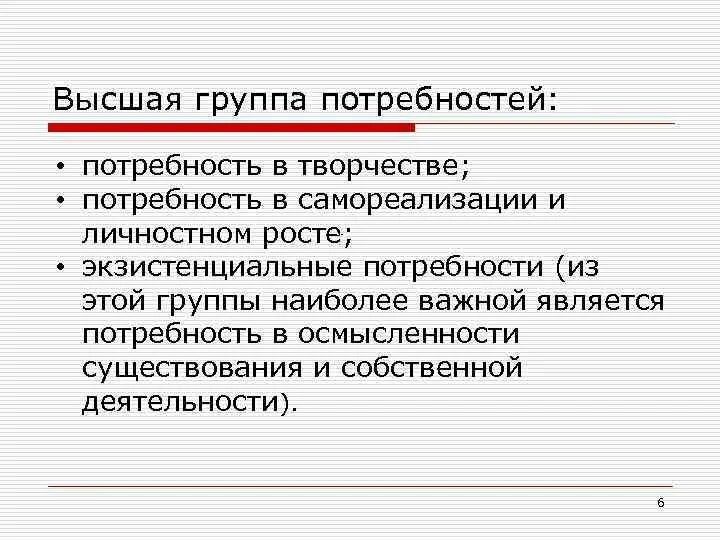 Высшая группа потребностей:

• потребность в творчестве;
• потребность в самореализации и личностном росте;
• экзистенциальные потребности (из этой группы наиболее важной является потребность в осмысленности существования и собственной деятельности).

6